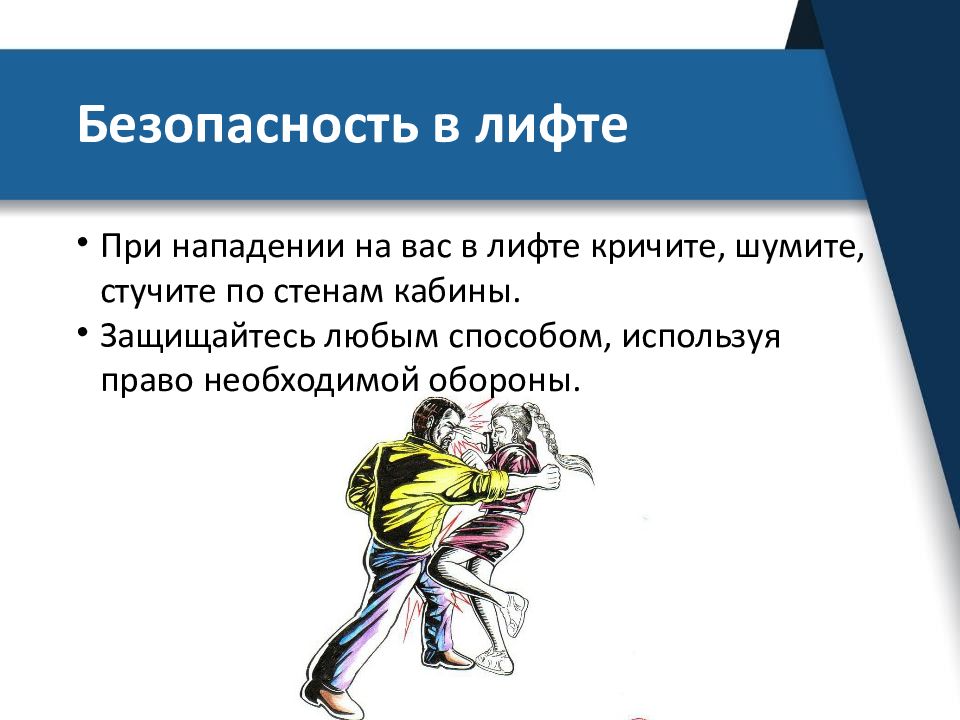 Безопасность в лифте

• При нападении на вас в лифте кричите, шумите, стучите по стенам кабины.
• Защищайтесь любым способом, используя право необходимой обороны.